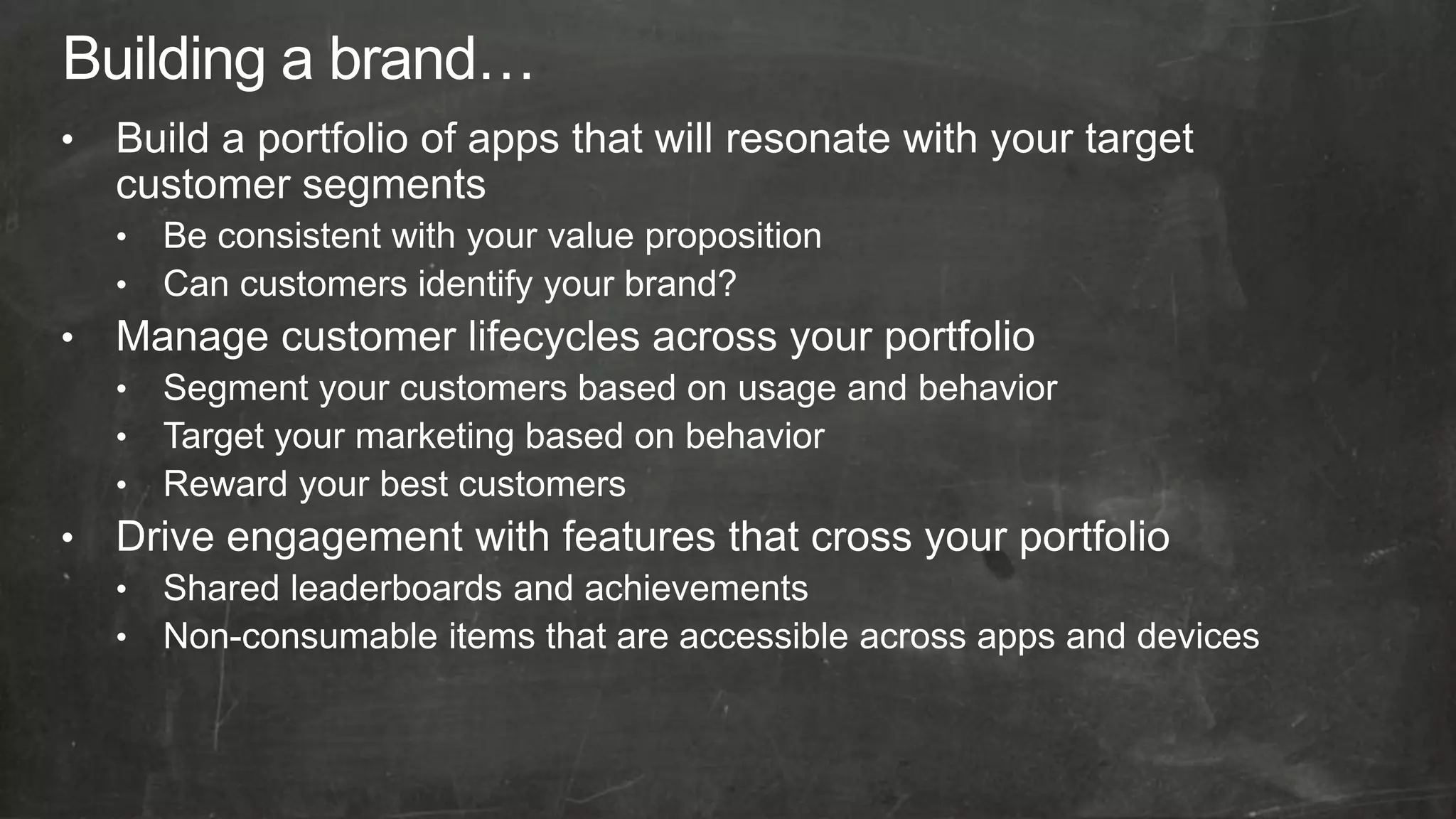 Building a brand…

• Build a portfolio of apps that will resonate with your target customer segments
  • Be consistent with your value proposition
  • Can customers identify your brand?
• Manage customer lifecycles across your portfolio
  • Segment your customers based on usage and behavior
  • Target your marketing based on behavior
  • Reward your best customers
• Drive engagement with features that cross your portfolio
  • Shared leaderboards and achievements
  • Non-consumable items that are accessible across apps and devices